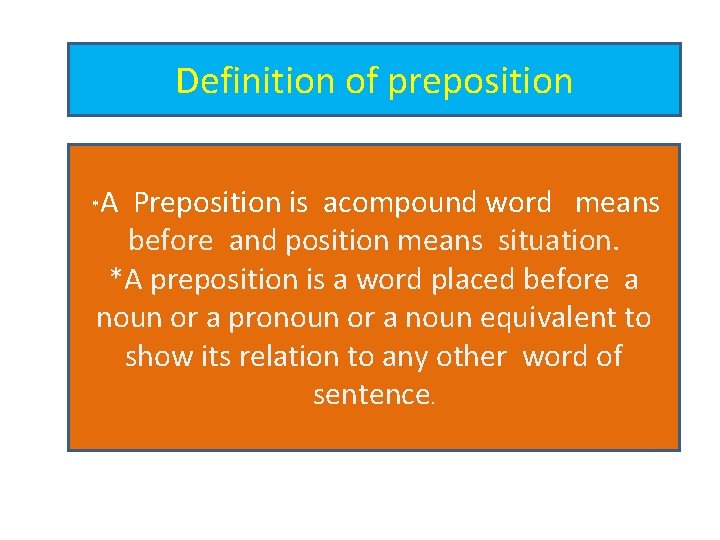 Definition of preposition

*A Preposition is acompound word means before and position means situation.
*A preposition is a word placed before a noun or a pronoun or a noun equivalent to show its relation to any other word of sentence.